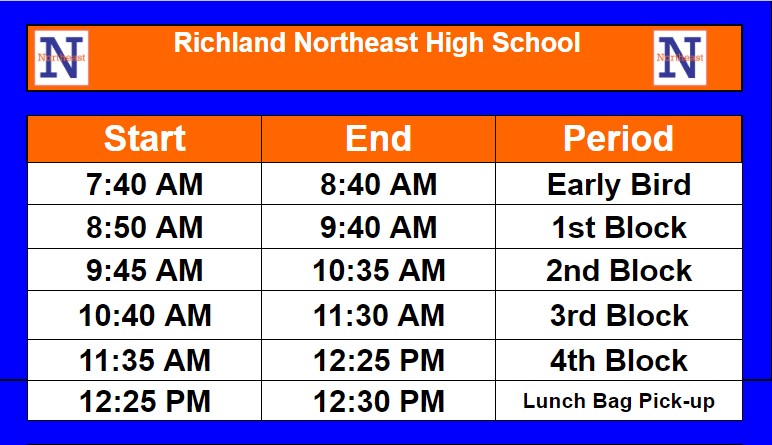 N Northeast

Richland Northeast High School

N Northeast

| Start | End | Period |
|---|---|---|
| 7:40 AM | 8:40 AM | Early Bird |
| 8:50 AM | 9:40 AM | 1st Block |
| 9:45 AM | 10:35 AM | 2nd Block |
| 10:40 AM | 11:30 AM | 3rd Block |
| 11:35 AM | 12:25 PM | 4th Block |
| 12:25 PM | 12:30 PM | Lunch Bag Pick-up |